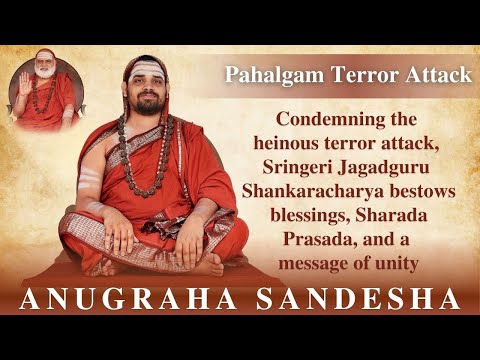 Pahalgam Terror Attack

Condemning the heinous terror attack, Sringeri Jagadguru Shankaracharya bestows blessings, Sharada Prasada, and a message of unity

ANUGRAHA SANDESHA